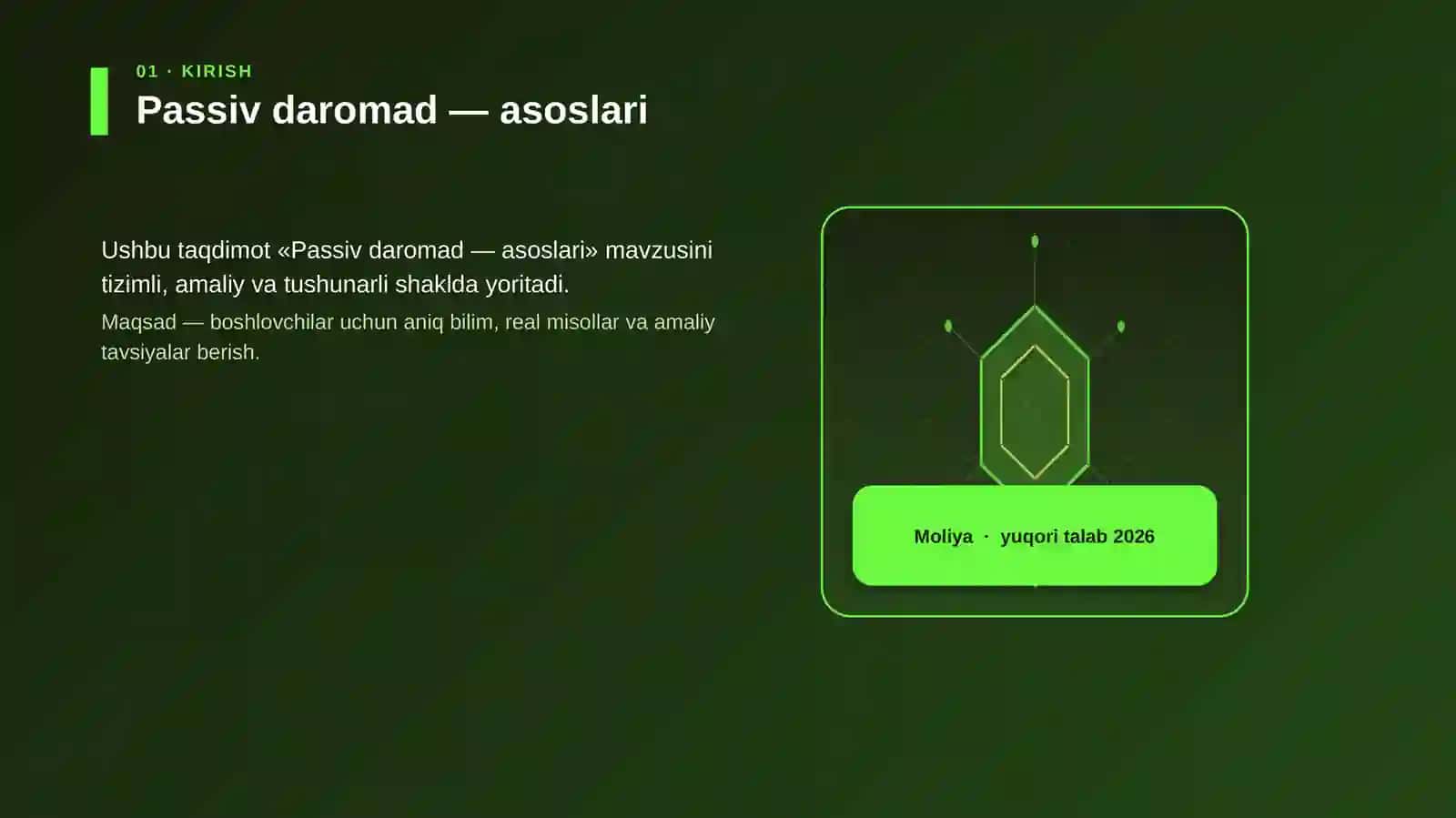 01 · KIRISH

Passiv daromad — asoslari

Ushbu taqdimot «Passiv daromad — asoslari» mavzusini tizimli, amaliy va tushunarli shaklda yoritadi.

Maqsad — boshlovchilar uchun aniq bilim, real misollar va amaliy tavsiyalar berish.

Moliya · yuqori talab 2026